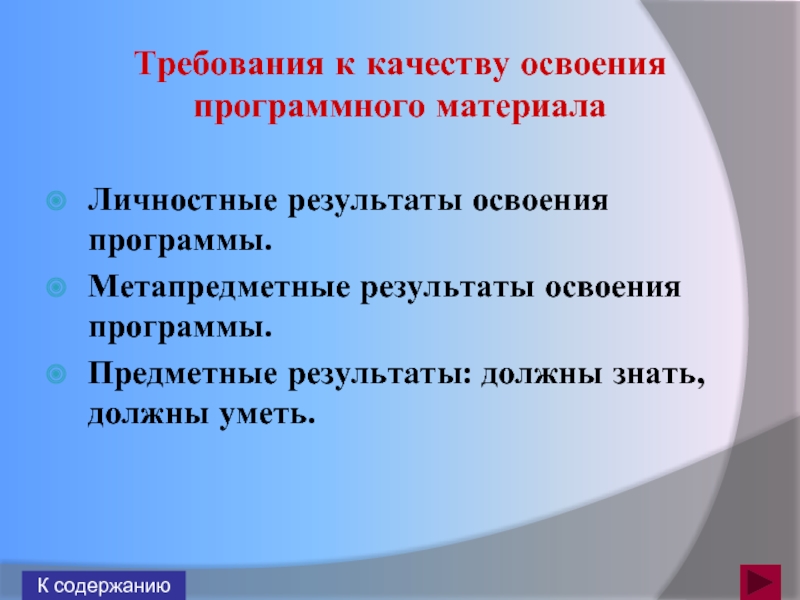 Требования к качеству освоения программного материала

Личностные результаты освоения программы.

Метапредметные результаты освоения программы.

Предметные результаты: должны знать, должны уметь.

К содержанию